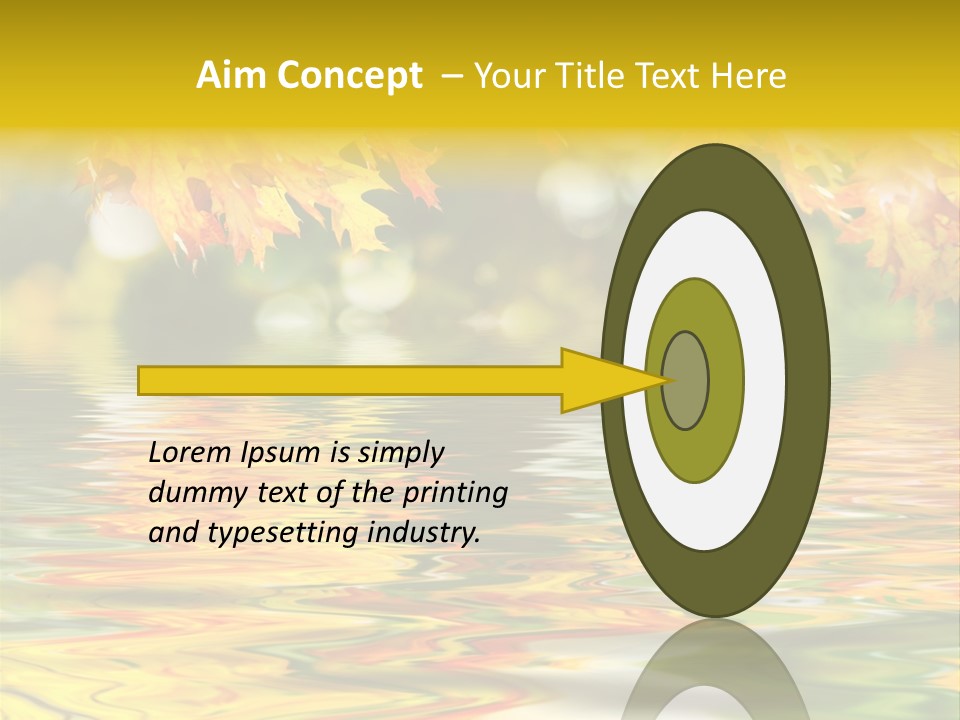 Aim Concept – Your Title Text Here

Lorem Ipsum is simply dummy text of the printing and typesetting industry.